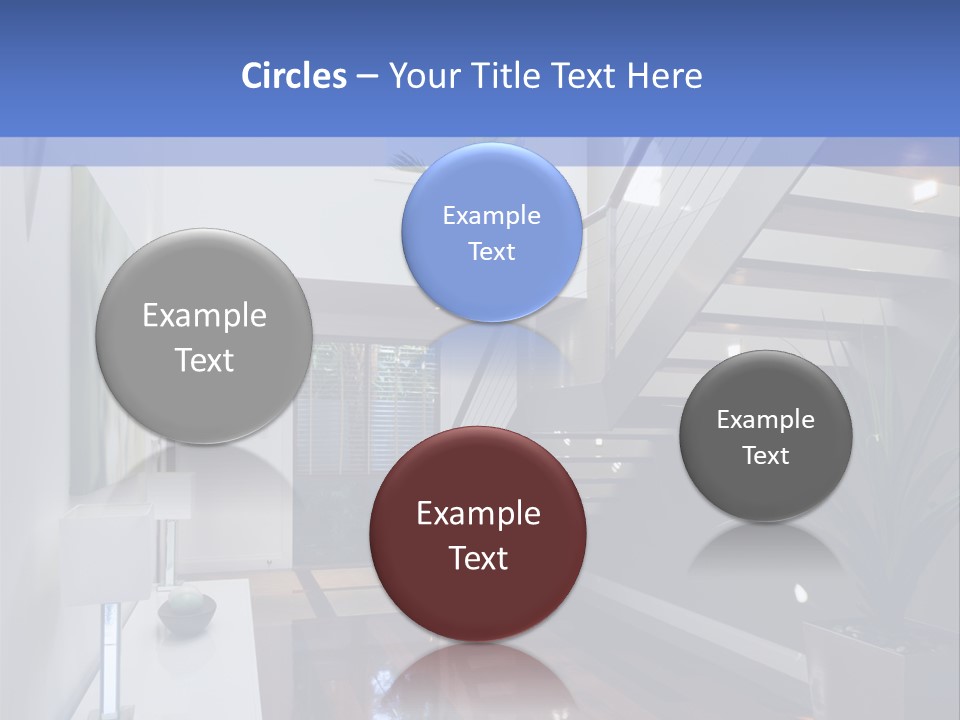 Circles – Your Title Text Here

Example Text

Example Text

Example Text

Example Text